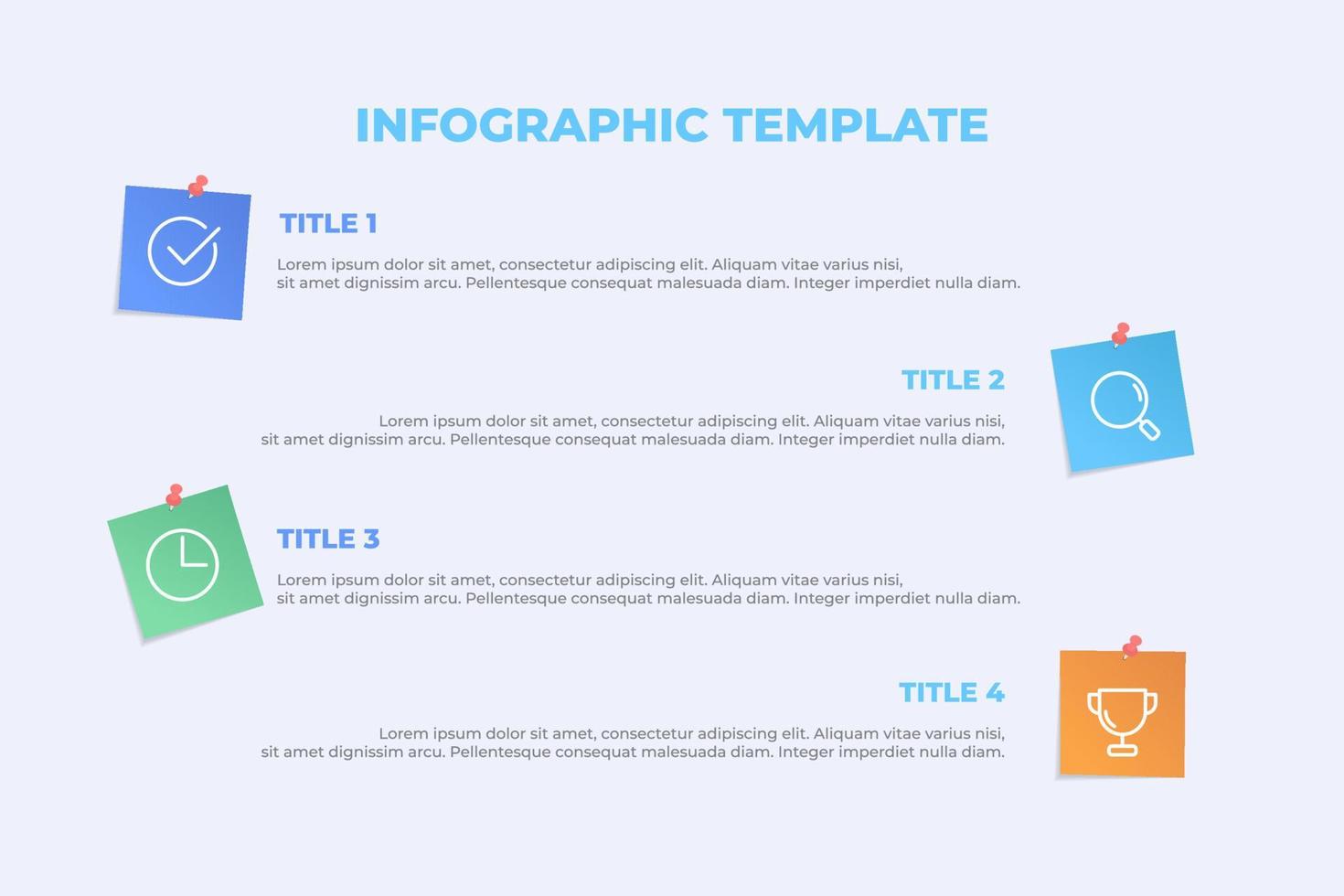 INFOGRAPHIC TEMPLATE

TITLE 1

Lorem ipsum dolor sit amet, consectetur adipiscing elit. Aliquam vitae varius nisi, sit amet dignissim arcu. Pellentesque consequat malesuada diam. Integer imperdiet nulla diam.

TITLE 2

Lorem ipsum dolor sit amet, consectetur adipiscing elit. Aliquam vitae varius nisi, sit amet dignissim arcu. Pellentesque consequat malesuada diam. Integer imperdiet nulla diam.

TITLE 3

Lorem ipsum dolor sit amet, consectetur adipiscing elit. Aliquam vitae varius nisi, sit amet dignissim arcu. Pellentesque consequat malesuada diam. Integer imperdiet nulla diam.

TITLE 4

Lorem ipsum dolor sit amet, consectetur adipiscing elit. Aliquam vitae varius nisi, sit amet dignissim arcu. Pellentesque consequat malesuada diam. Integer imperdiet nulla diam.